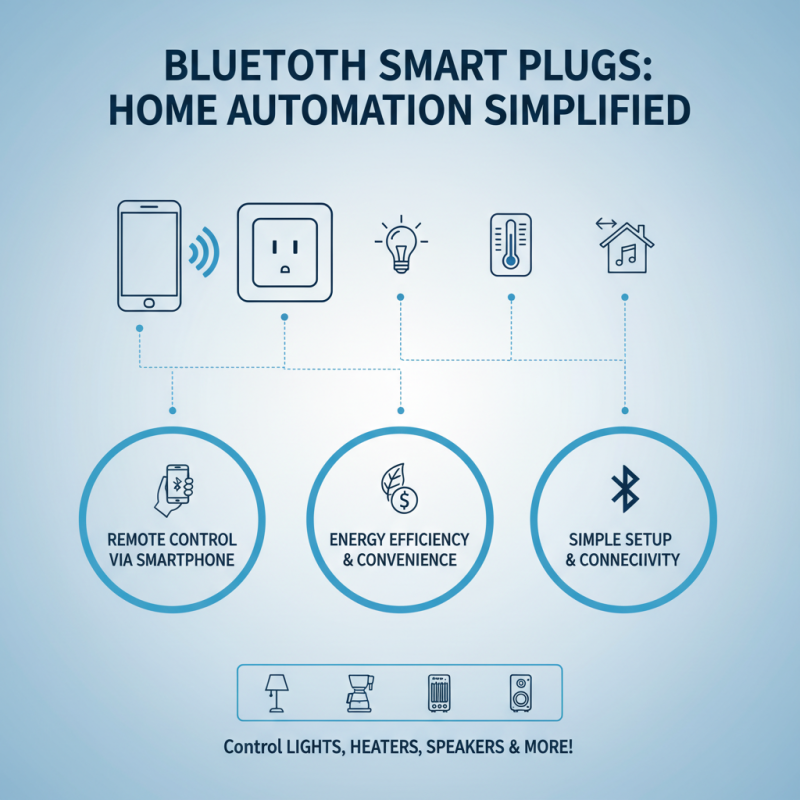 BLUETOTH SMART PLUGS: HOME AUTOMATION SIMPLIFIED

REMOTE CONTROL VIA SMARTPHONE

ENERGY EFFICIENCY & CONVENIENCE

SIMPLE SETUP & CONNECIIVITY

Control LIGHTS, HEATERS, SPEAKERS & MORE!